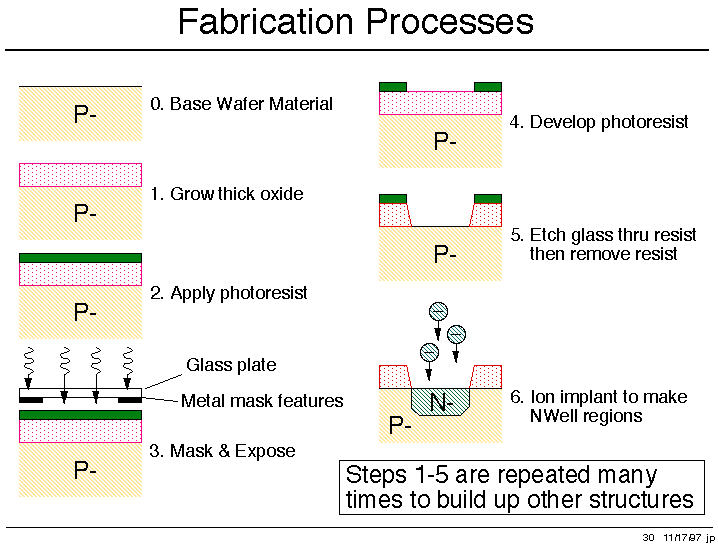 Fabrication Processes

P-

0. Base Wafer Material

P-

1. Grow thick oxide

P-

2. Apply photoresist

Glass plate

Metal mask features

P-

3. Mask & Expose

P-

4. Develop photoresist

P-

5. Etch glass thru resist then remove resist

N-

P-

6. Ion implant to make NWell regions

Steps 1-5 are repeated many times to build up other structures

30 11/17/97 jp